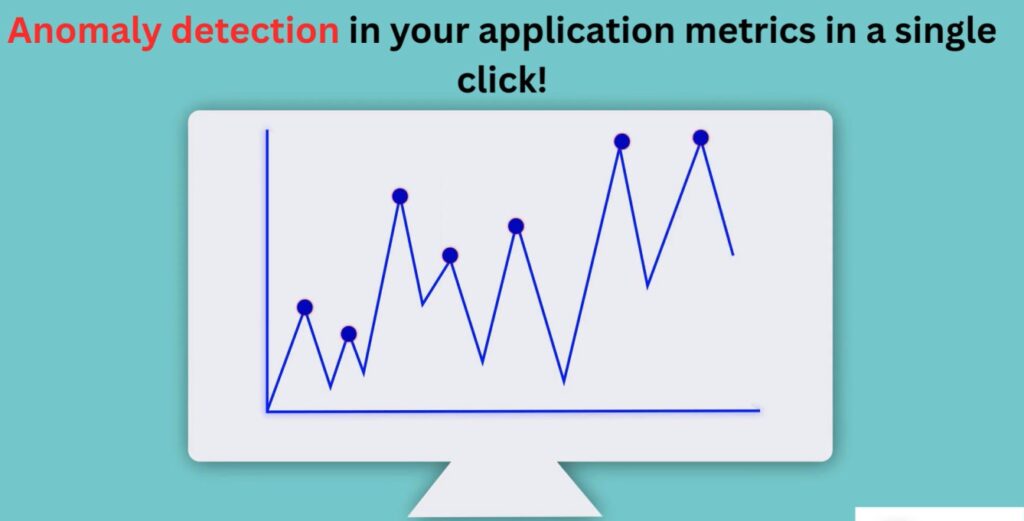 Anomaly detection in your application metrics in a single click!